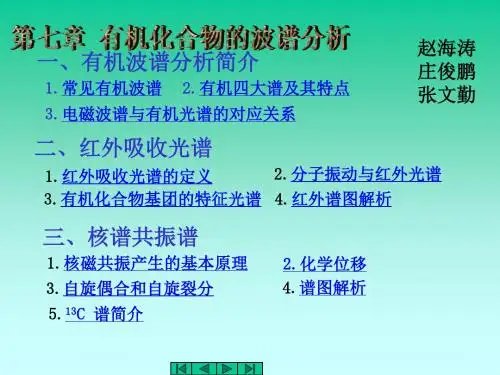 第七章 有机化合物的波谱分析

赵海涛
庄俊鹏
张文勤

一、有机波谱分析简介

1. 常见有机波谱　2. 有机四大谱及其特点

3. 电磁波谱与有机光谱的对应关系

二、红外吸收光谱

1. 红外吸收光谱的定义　2. 分子振动与红外光谱

3. 有机化合物基团的特征光谱　4. 红外谱图解析

三、核谱共振谱

1. 核磁共振产生的基本原理　2. 化学位移

3. 自旋偶合和自旋裂分　4. 谱图解析

5. $^{13}C$ 谱简介